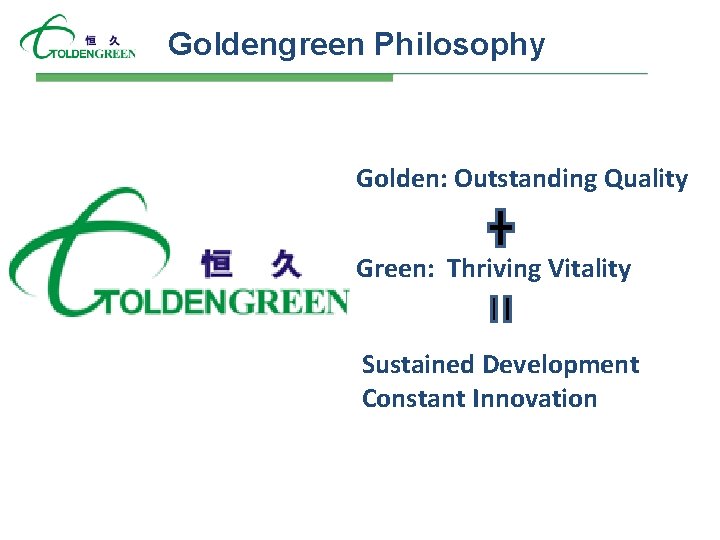 恒 久
GOLDENGREEN

Goldengreen Philosophy

恒 久
GOLDENGREEN

Golden: Outstanding Quality

+

Green: Thriving Vitality

=

Sustained Development
Constant Innovation